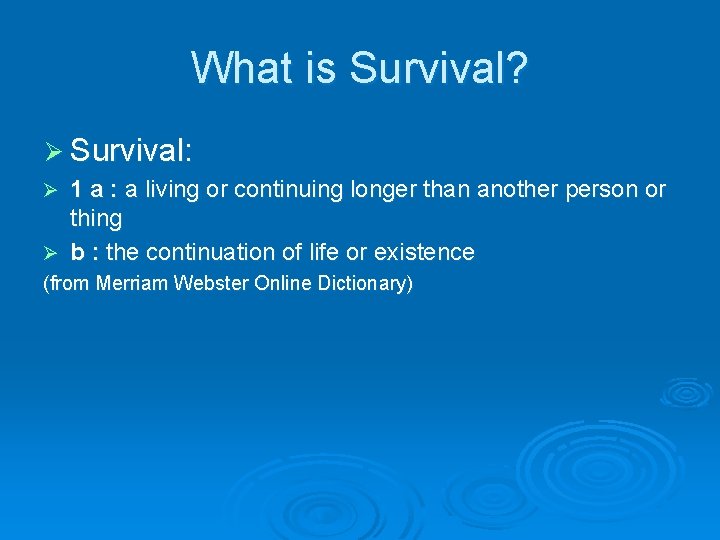 What is Survival?

➢ Survival:

➢ 1 a : a living or continuing longer than another person or thing

➢ b : the continuation of life or existence

(from Merriam Webster Online Dictionary)